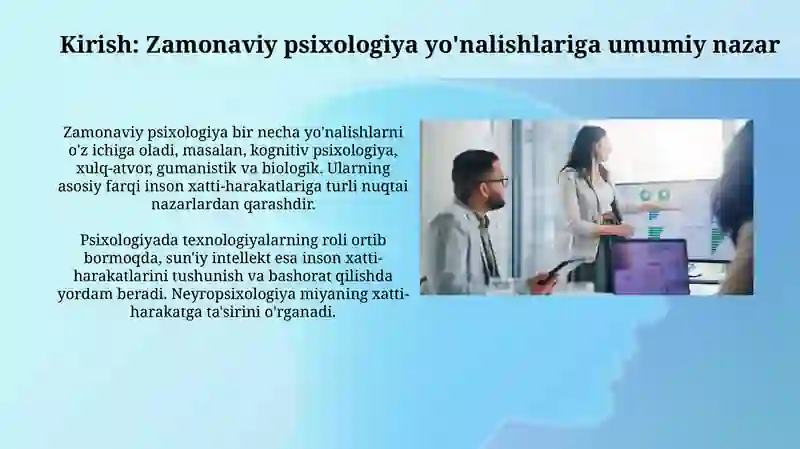 Kirish: Zamonaviy psixologiya yo'nalishlariga umumiy nazar

Zamonaviy psixologiya bir necha yo'nalishlarni o'z ichiga oladi, masalan, kognitiv psixologiya, xulq-atvor, gumanistik va biologik. Ularning asosiy farqi inson xatti-harakatlariga turli nuqtai nazarlardan qarashdir.

Psixologiyada texnologiyalarning roli ortib bormoqda, sun'iy intellekt esa inson xatti-harakatlarini tushunish va bashorat qilishda yordam beradi. Neyropsixologiya miyaning xatti-harakatga ta'sirini o'rganadi.